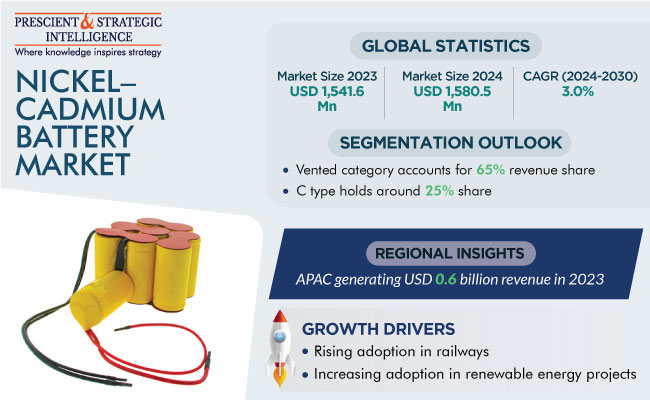 PRESCIENT & STRATEGIC INTELLIGENCE
Where knowledge inspires strategy

NICKEL–CADMIUM BATTERY MARKET

GLOBAL STATISTICS

Market Size 2023
USD 1,541.6 Mn

Market Size 2024
USD 1,580.5 Mn

CAGR (2024-2030)
3.0%

SEGMENTATION OUTLOOK

• Vented category accounts for 65% revenue share
• C type holds around 25% share

REGIONAL INSIGHTS

APAC generating USD 0.6 billion revenue in 2023

GROWTH DRIVERS

• Rising adoption in railways
• Increasing adoption in renewable energy projects